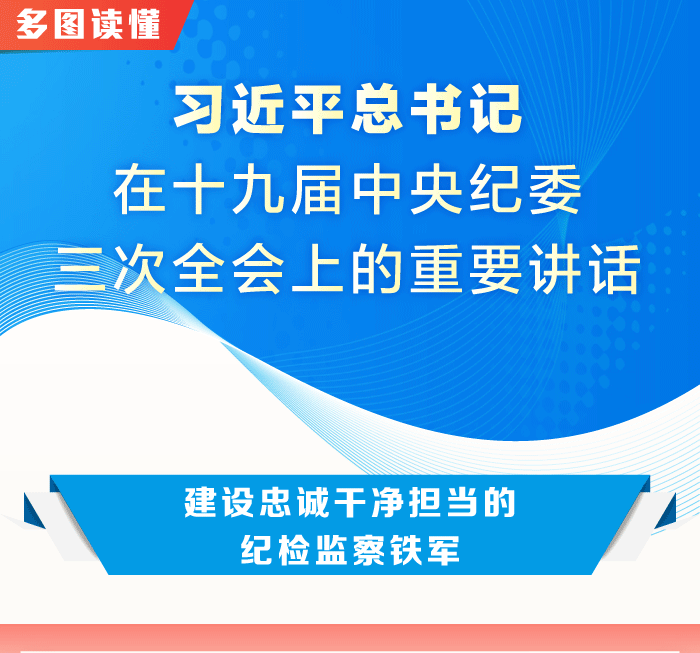 多图读懂

习近平总书记
在十九届中央纪委
三次全会上的重要讲话

建设忠诚干净担当的
纪检监察铁军